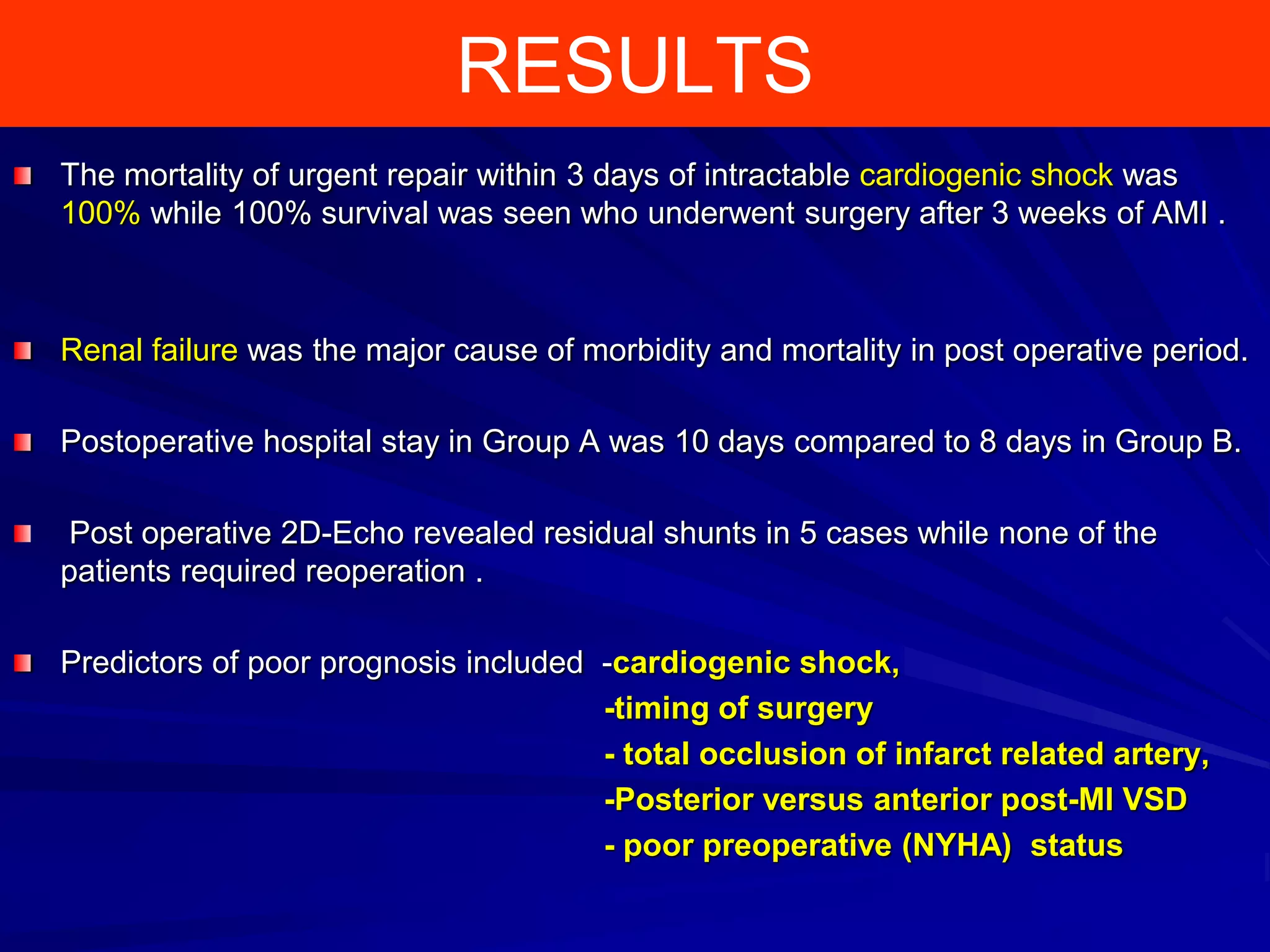 RESULTS

The mortality of urgent repair within 3 days of intractable cardiogenic shock was 100% while 100% survival was seen who underwent surgery after 3 weeks of AMI .

Renal failure was the major cause of morbidity and mortality in post operative period.

Postoperative hospital stay in Group A was 10 days compared to 8 days in Group B.

Post operative 2D-Echo revealed residual shunts in 5 cases while none of the patients required reoperation .

Predictors of poor prognosis included -cardiogenic shock,
-timing of surgery
- total occlusion of infarct related artery,
-Posterior versus anterior post-MI VSD
- poor preoperative (NYHA) status